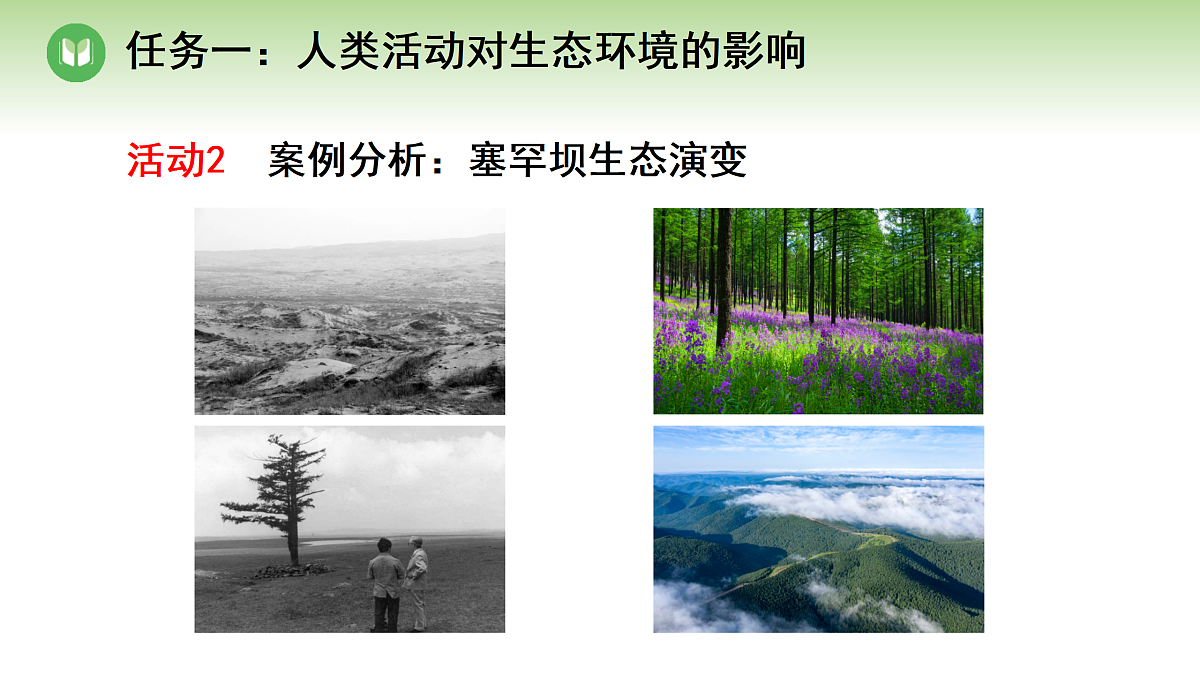 任务一：人类活动对生态环境的影响

活动2　案例分析：塞罕坝生态演变